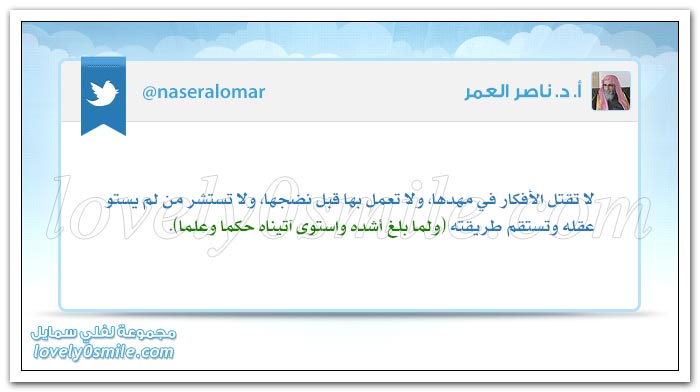 أ. د. ناصر العمر
@naseralomar

لا تقتل الأفكار في مهدها، ولا تعمل بها قبل نضجها، ولا تستشر من لم يستو عقله وتستقم طريقته (ولما بلغ أشده واستوى آتيناه حكما وعلما).

lovely0smile.com

مجموعة لفلي سمايل
lovely0smile.com